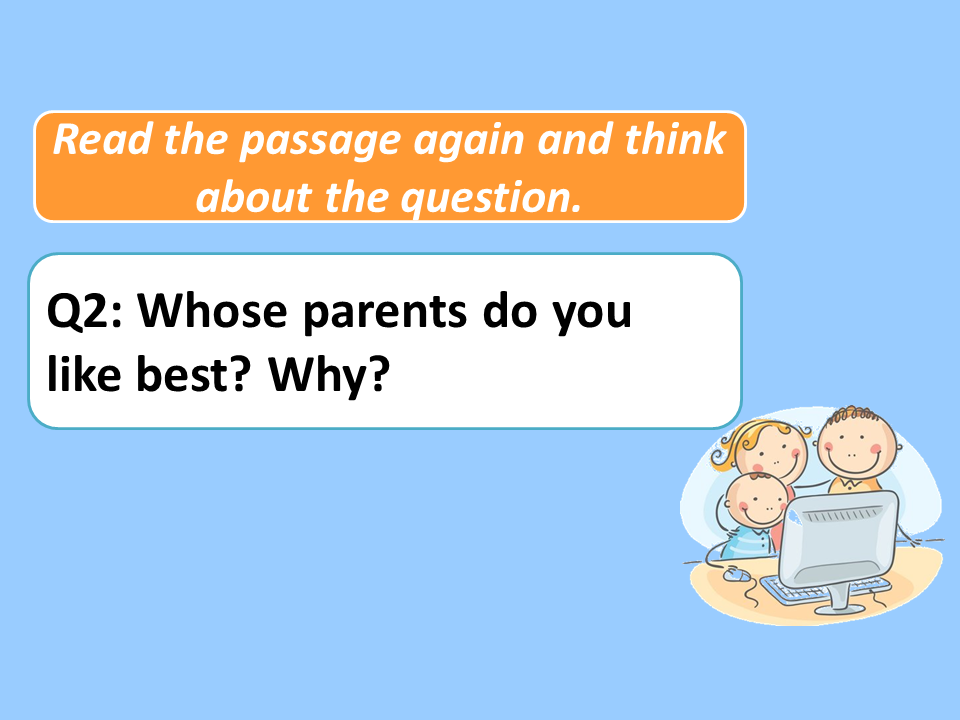 Read the passage again and think about the question.

Q2: Whose parents do you like best? Why?